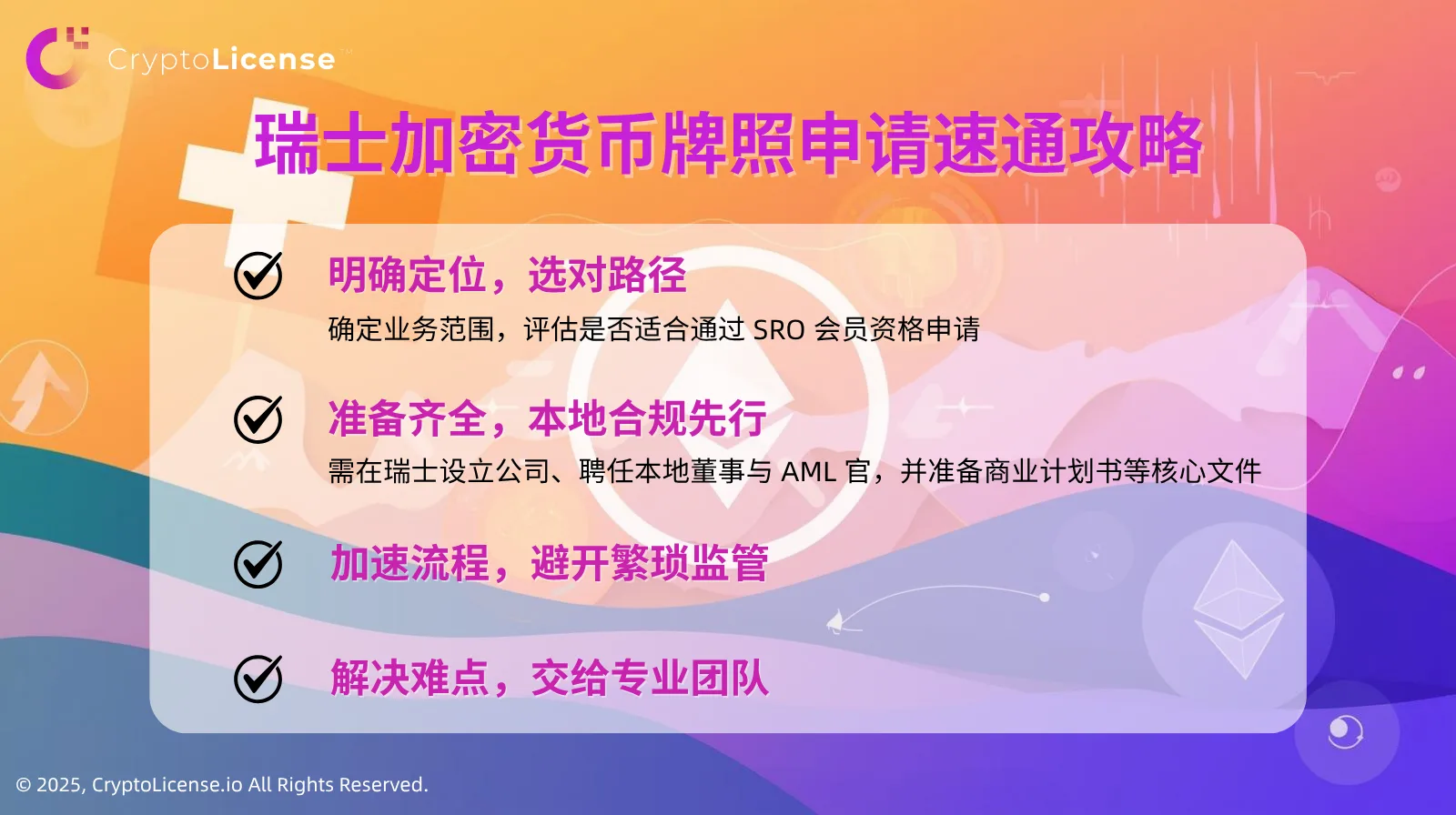 CryptoLicense

瑞士加密货币牌照申请速通攻略

明确定位，选对路径
确定业务范围，评估是否适合通过 SRO 会员资格申请

准备齐全，本地合规先行
需在瑞士设立公司、聘任本地董事与 AML 官，并准备商业计划书等核心文件

加速流程，避开繁琐监管

解决难点，交给专业团队

© 2025, CryptoLicense.io All Rights Reserved.